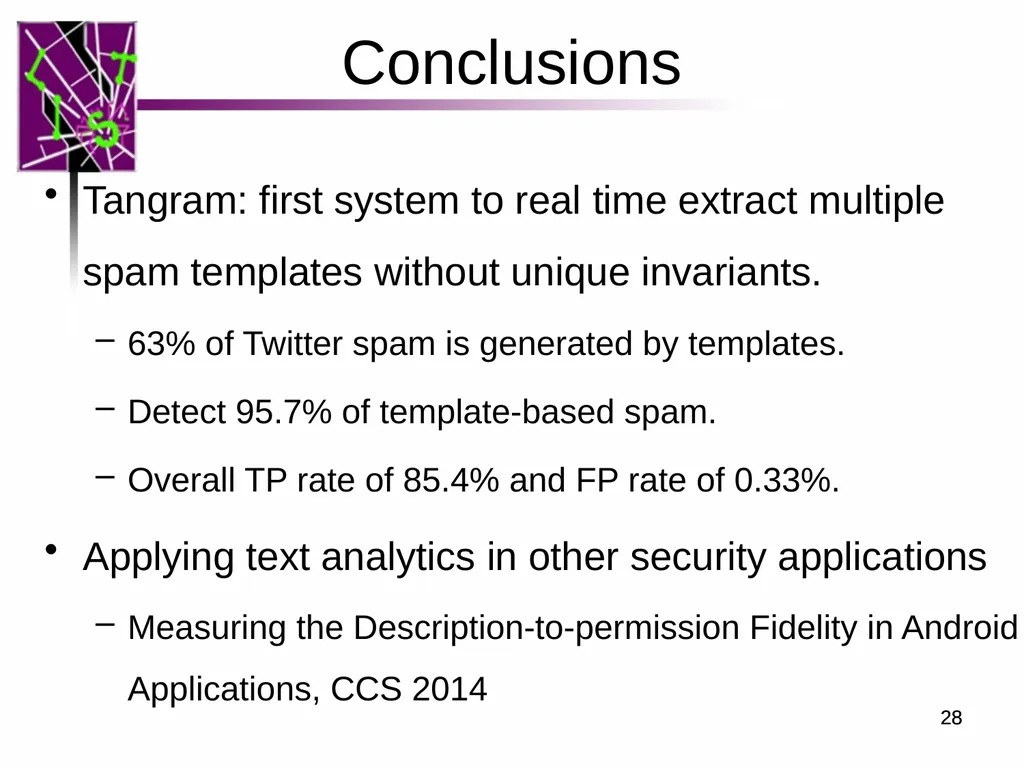 LIST

Conclusions

• Tangram: first system to real time extract multiple spam templates without unique invariants.

– 63% of Twitter spam is generated by templates.

– Detect 95.7% of template-based spam.

– Overall TP rate of 85.4% and FP rate of 0.33%.

• Applying text analytics in other security applications

– Measuring the Description-to-permission Fidelity in Android Applications, CCS 2014

28